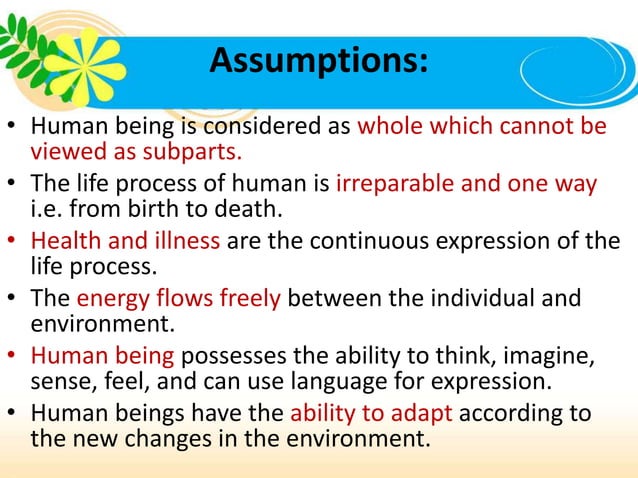 Assumptions:

• Human being is considered as whole which cannot be viewed as subparts.
• The life process of human is irreparable and one way i.e. from birth to death.
• Health and illness are the continuous expression of the life process.
• The energy flows freely between the individual and environment.
• Human being possesses the ability to think, imagine, sense, feel, and can use language for expression.
• Human beings have the ability to adapt according to the new changes in the environment.